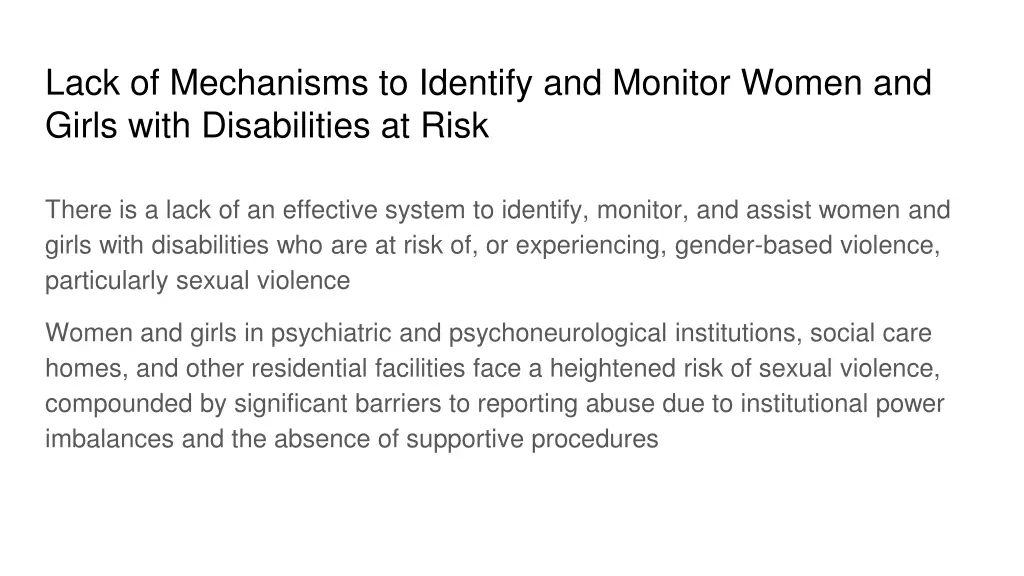 Lack of Mechanisms to Identify and Monitor Women and Girls with Disabilities at Risk

There is a lack of an effective system to identify, monitor, and assist women and girls with disabilities who are at risk of, or experiencing, gender-based violence, particularly sexual violence

Women and girls in psychiatric and psychoneurological institutions, social care homes, and other residential facilities face a heightened risk of sexual violence, compounded by significant barriers to reporting abuse due to institutional power imbalances and the absence of supportive procedures